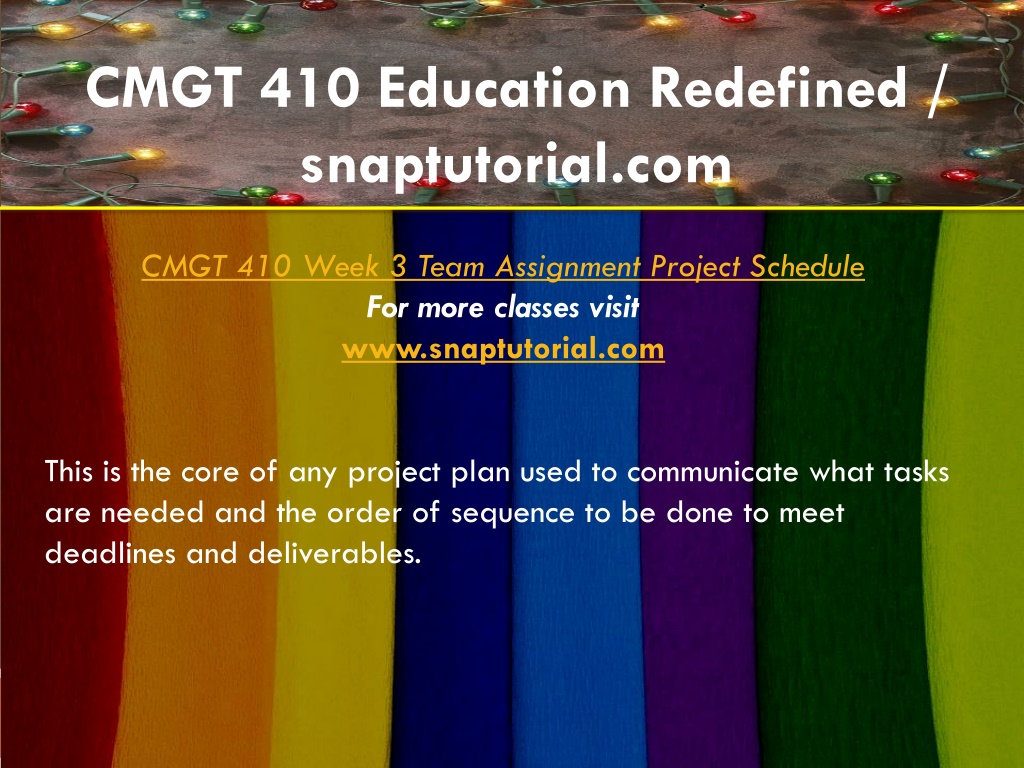 CMGT 410 Education Redefined / snaptutorial.com

CMGT 410 Week 3 Team Assignment Project Schedule
For more classes visit
www.snaptutorial.com

This is the core of any project plan used to communicate what tasks are needed and the order of sequence to be done to meet deadlines and deliverables.